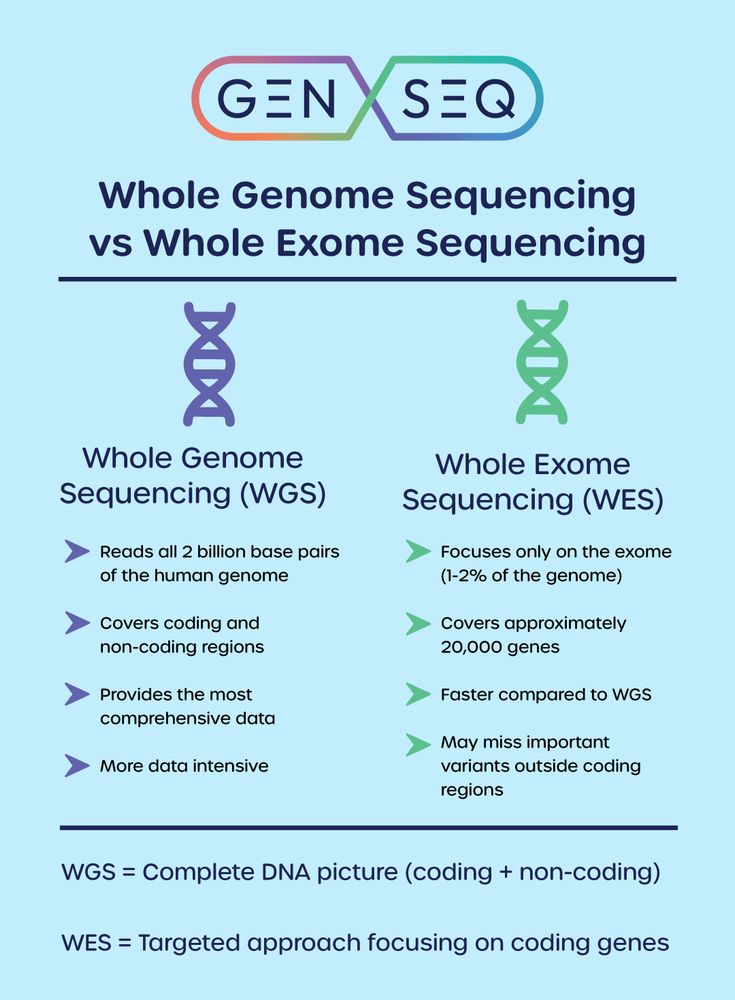 GEN SEQ

Whole Genome Sequencing vs Whole Exome Sequencing

Whole Genome Sequencing (WGS)

Reads all 2 billion base pairs of the human genome

Covers coding and non-coding regions

Provides the most comprehensive data

More data intensive

Whole Exome Sequencing (WES)

Focuses only on the exome (1-2% of the genome)

Covers approximately 20,000 genes

Faster compared to WGS

May miss important variants outside coding regions

WGS = Complete DNA picture (coding + non-coding)

WES = Targeted approach focusing on coding genes